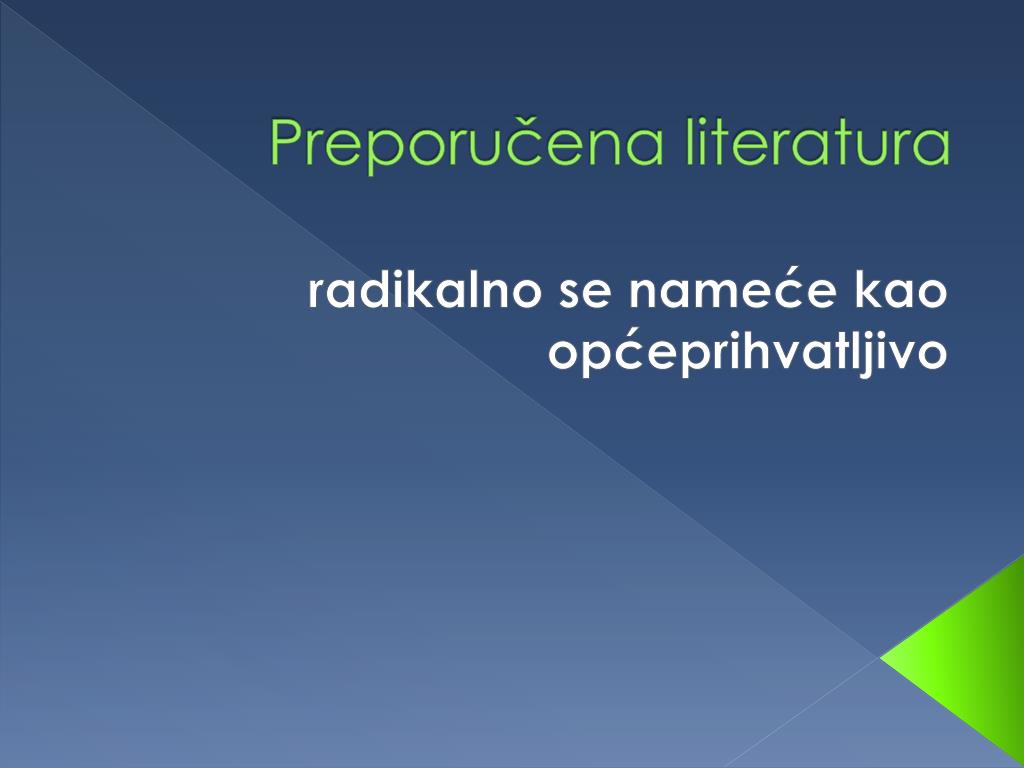 Preporučena literatura

radikalno se nameće kao općeprihvatljivo